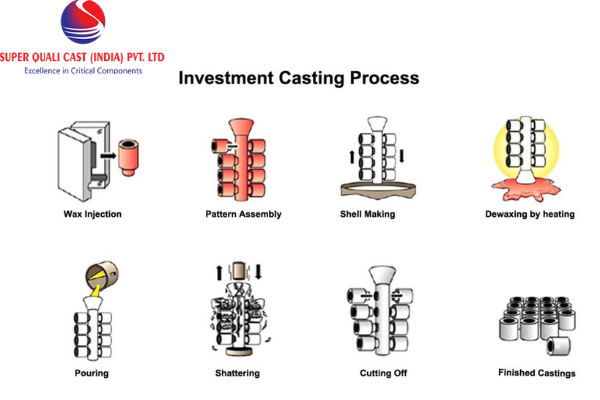 SUPER QUALI CAST (INDIA) PVT. LTD
Excellence in Critical Components

Investment Casting Process

Wax Injection

Pattern Assembly

Shell Making

Dewaxing by heating

Pouring

Shattering

Cutting Off

Finished Castings